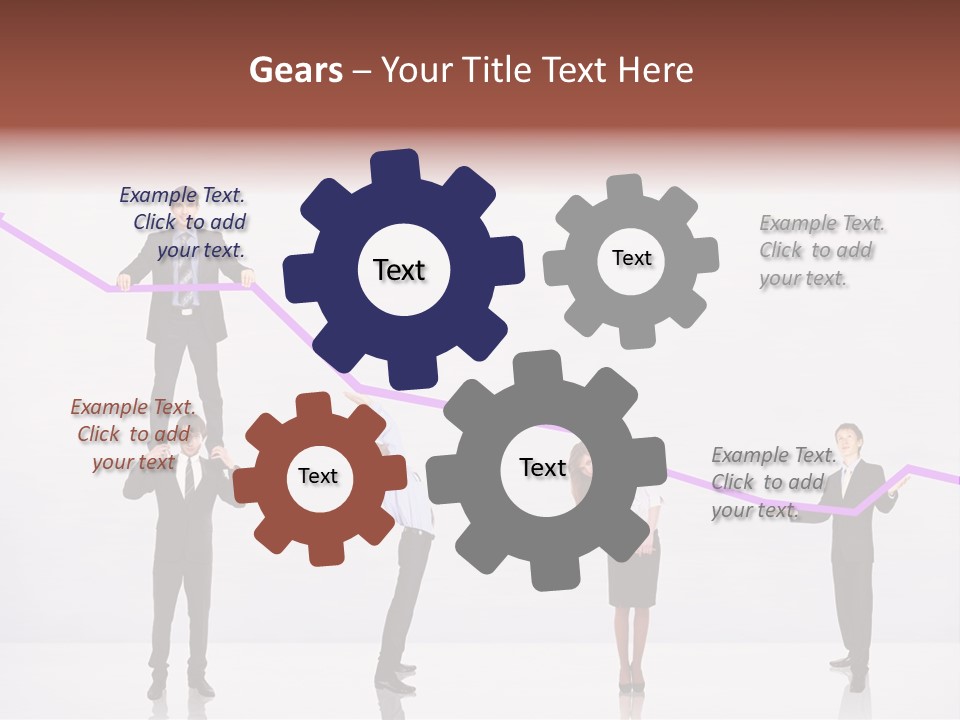 Gears – Your Title Text Here

Example Text. Click to add your text.

Text

Text

Example Text. Click to add your text.

Example Text. Click to add your text

Text

Text

Example Text. Click to add your text.